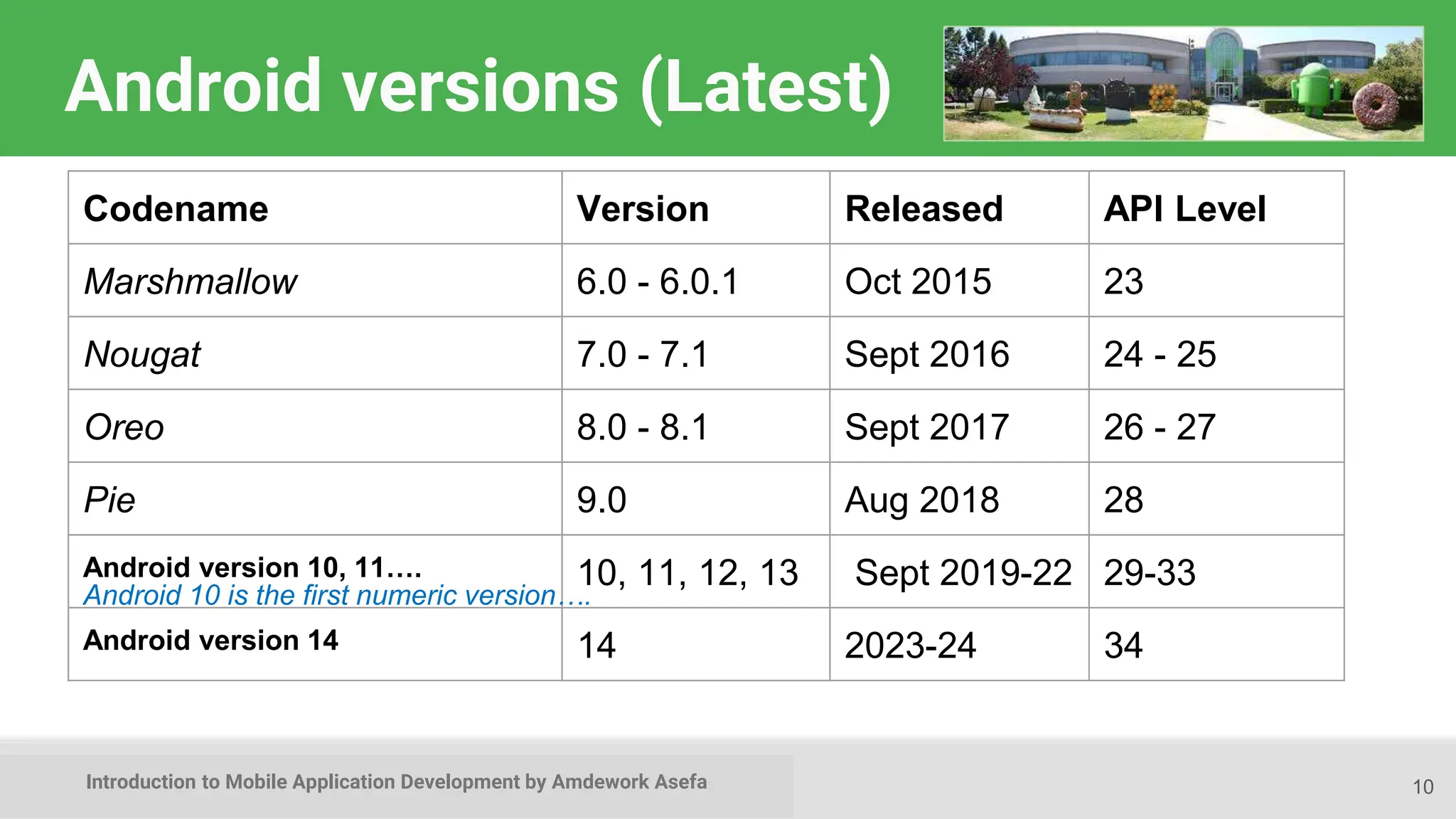 Android versions (Latest)

| Codename | Version | Released | API Level |
|---|---|---|---|
| Marshmallow | 6.0 - 6.0.1 | Oct 2015 | 23 |
| Nougat | 7.0 - 7.1 | Sept 2016 | 24 - 25 |
| Oreo | 8.0 - 8.1 | Sept 2017 | 26 - 27 |
| Pie | 9.0 | Aug 2018 | 28 |
| Android version 10, 11…. Android 10 is the first numeric version…. | 10, 11, 12, 13 | Sept 2019-22 | 29-33 |
| Android version 14 | 14 | 2023-24 | 34 |

Introduction to Mobile Application Development by Amdework Asefa

10